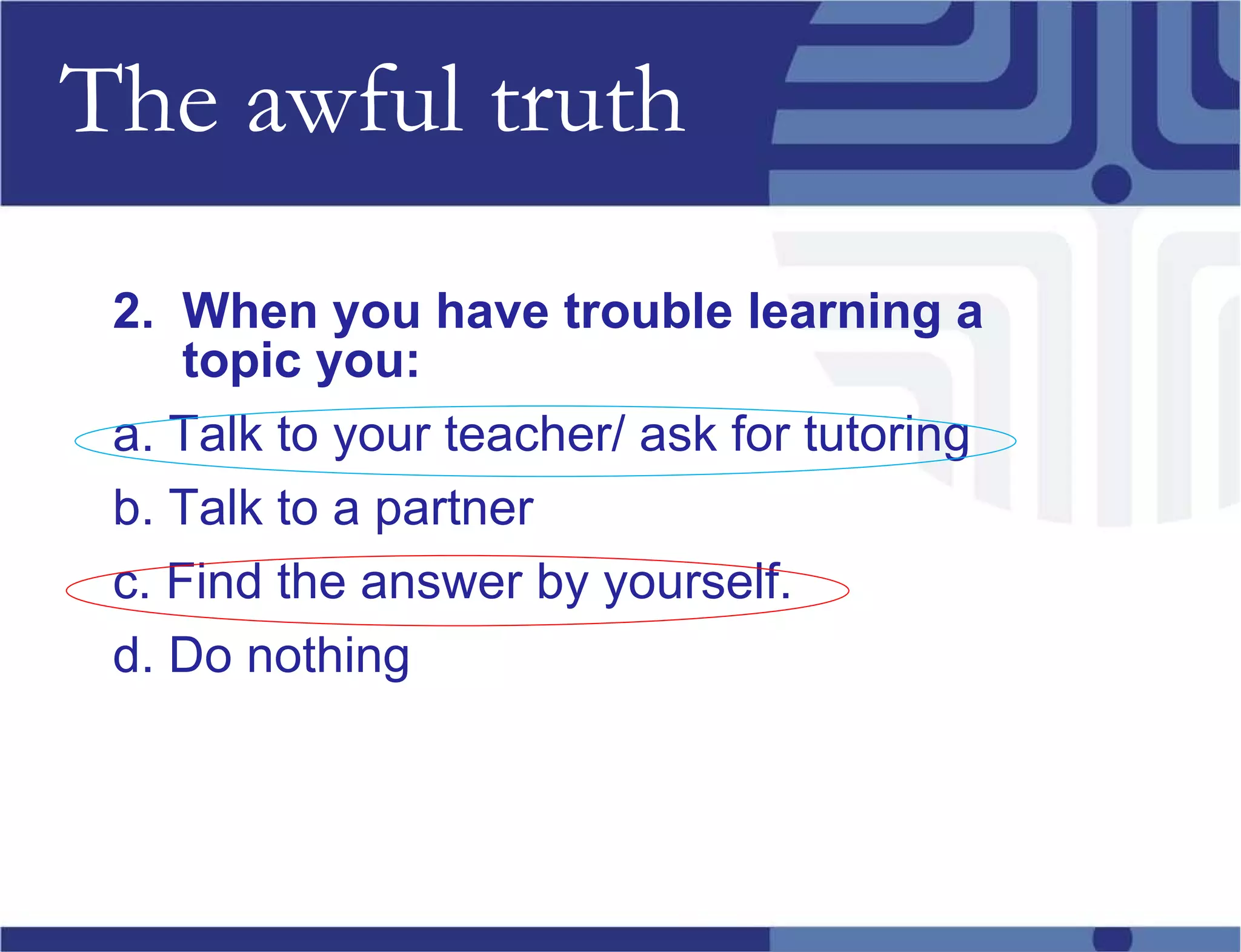 The awful truth

2. When you have trouble learning a topic you:

a. Talk to your teacher/ ask for tutoring

b. Talk to a partner

c. Find the answer by yourself.

d. Do nothing